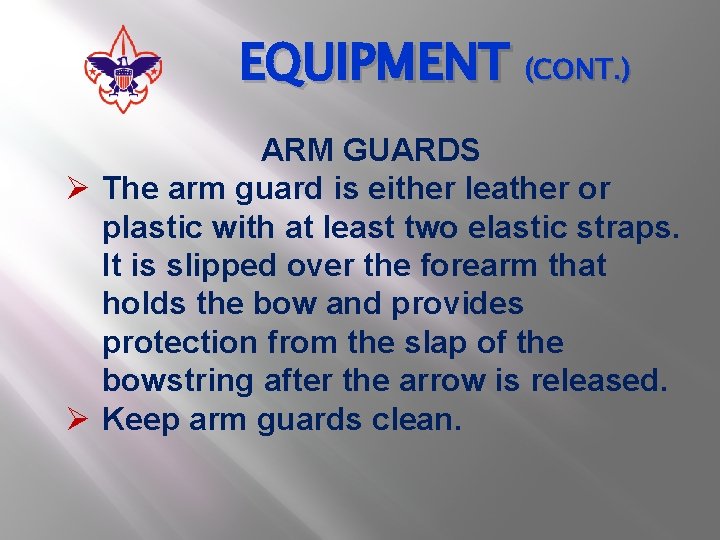 EQUIPMENT (CONT.)

ARM GUARDS

➢ The arm guard is either leather or plastic with at least two elastic straps. It is slipped over the forearm that holds the bow and provides protection from the slap of the bowstring after the arrow is released.

➢ Keep arm guards clean.